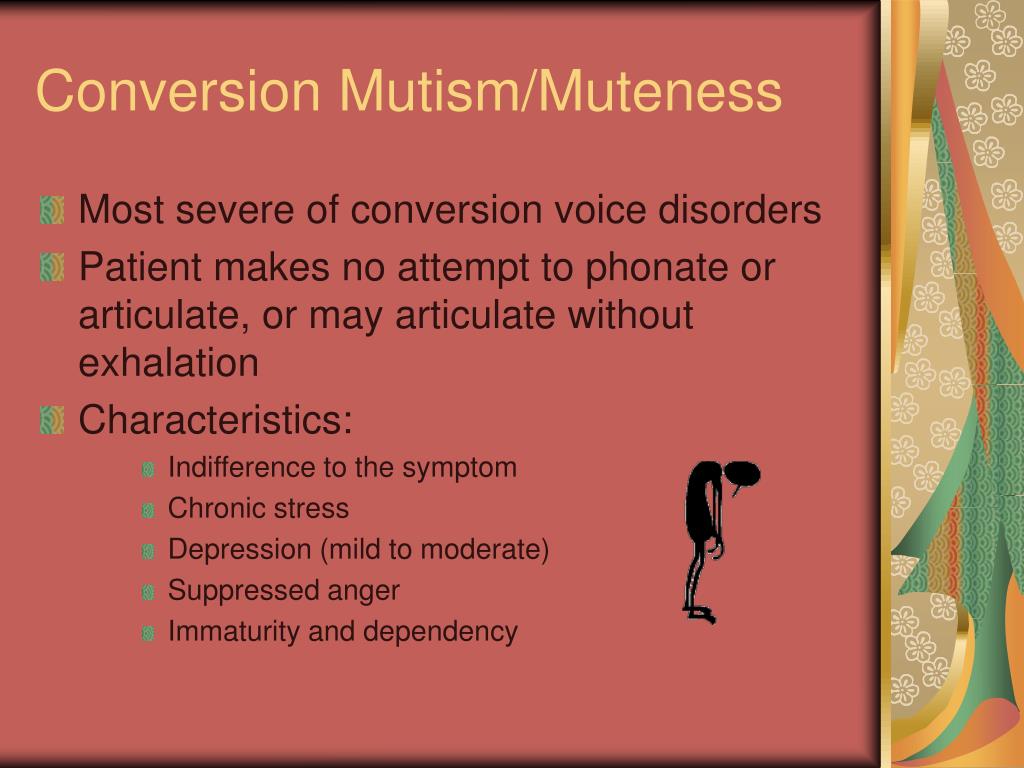 Conversion Mutism/Muteness

Most severe of conversion voice disorders

Patient makes no attempt to phonate or articulate, or may articulate without exhalation

Characteristics:

Indifference to the symptom

Chronic stress

Depression (mild to moderate)

Suppressed anger

Immaturity and dependency